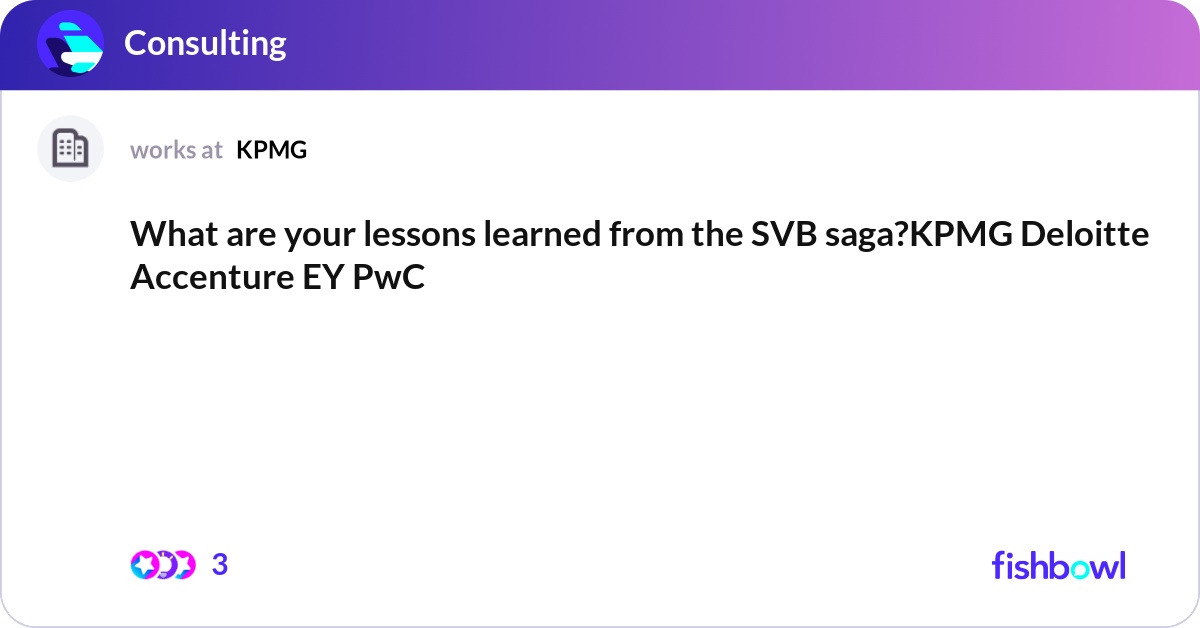 Consulting

works at KPMG

What are your lessons learned from the SVB saga?KPMG Deloitte Accenture EY PwC

3

fishbowl